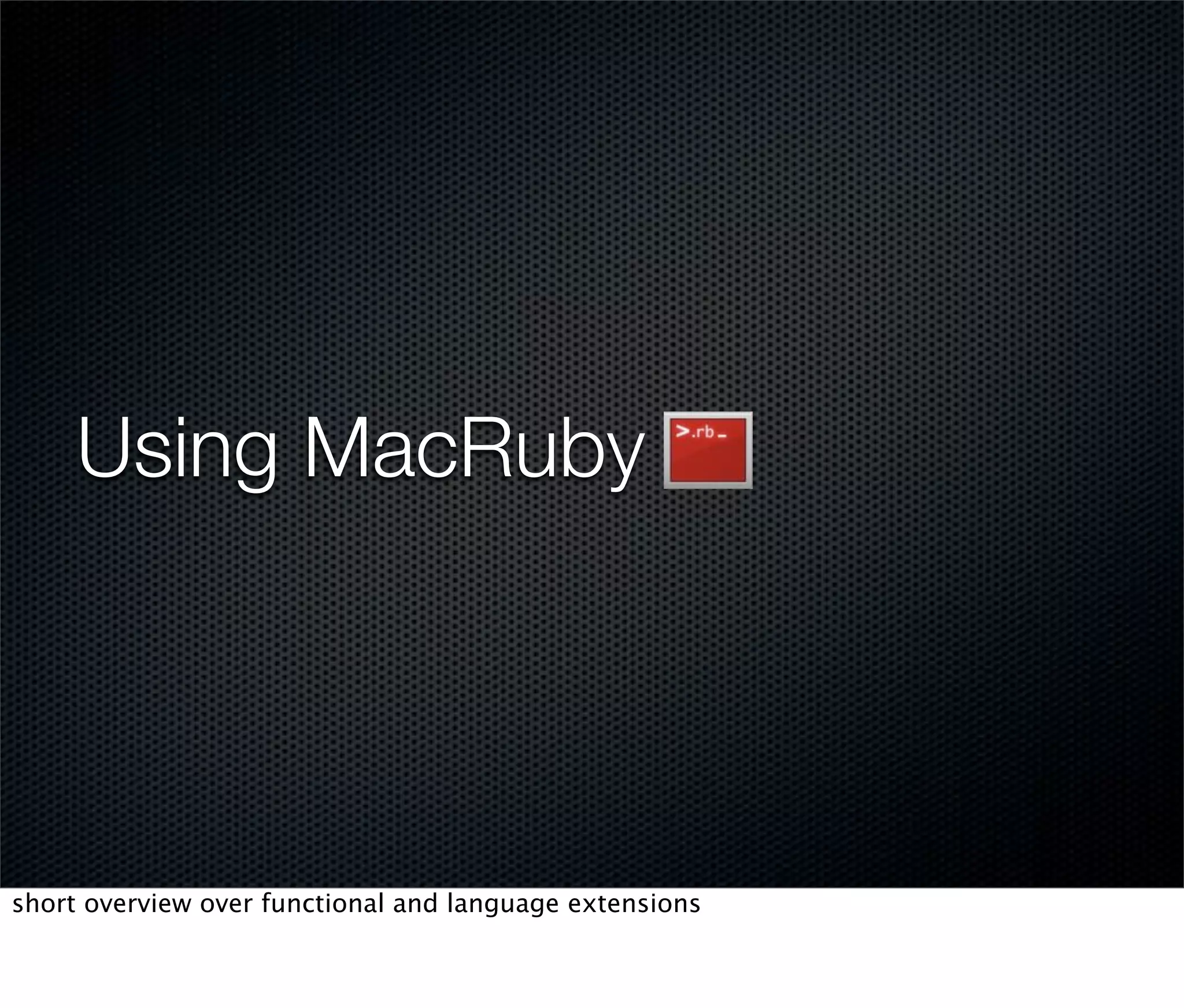 Using MacRuby >.rb_

short overview over functional and language extensions